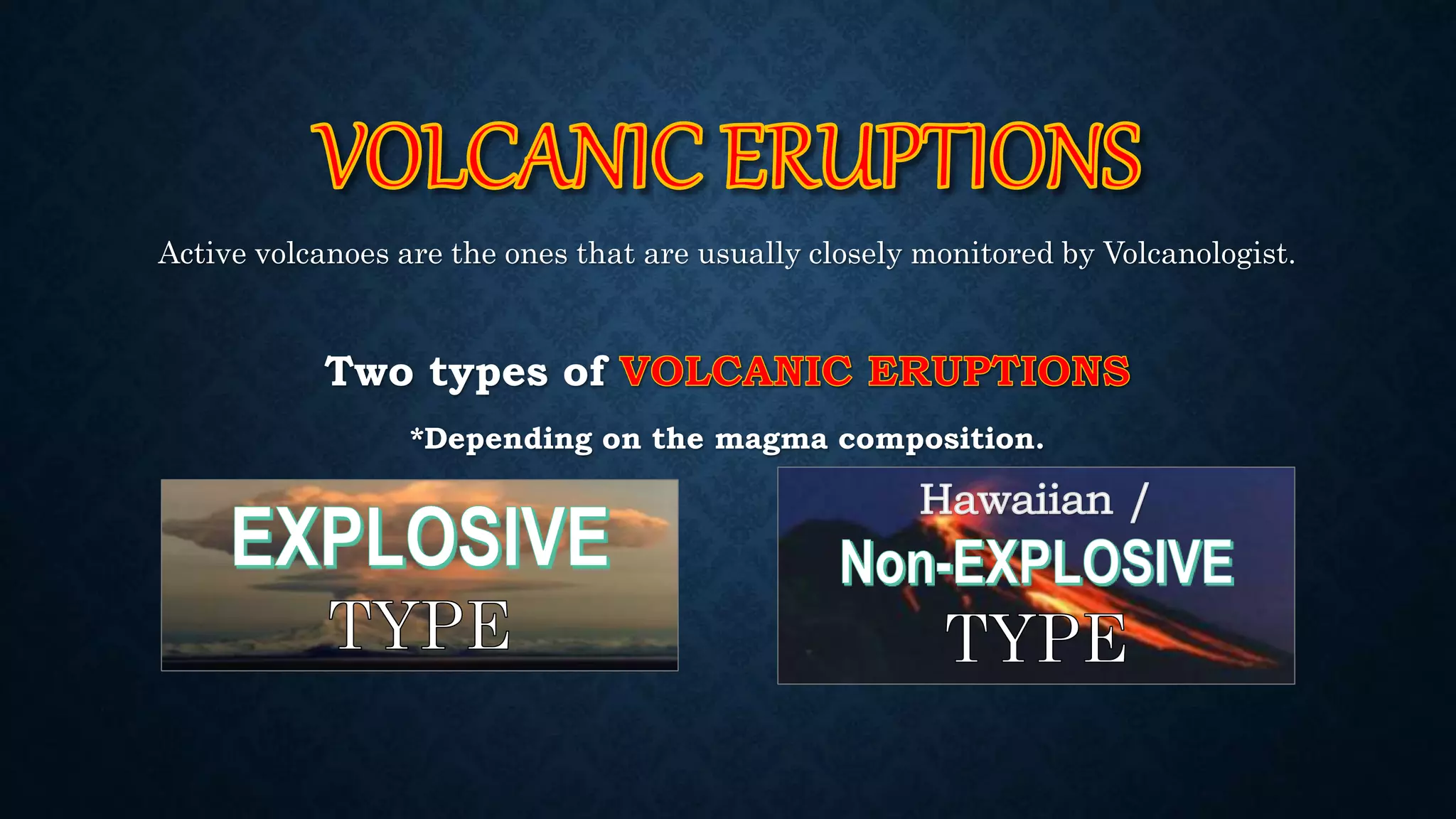 VOLCANIC ERUPTIONS

Active volcanoes are the ones that are usually closely monitored by Volcanologist.

Two types of VOLCANIC ERUPTIONS

*Depending on the magma composition.

EXPLOSIVE TYPE

Hawaiian / Non-EXPLOSIVE TYPE